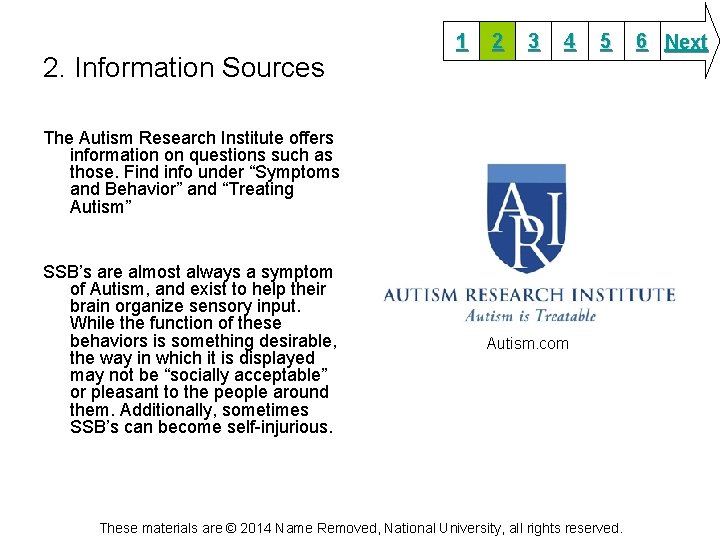 1 2 3 4 5 6 Next

2. Information Sources

The Autism Research Institute offers information on questions such as those. Find info under “Symptoms and Behavior” and “Treating Autism”

SSB’s are almost always a symptom of Autism, and exist to help their brain organize sensory input. While the function of these behaviors is something desirable, the way in which it is displayed may not be “socially acceptable” or pleasant to the people around them. Additionally, sometimes SSB’s can become self-injurious.

ARI
AUTISM RESEARCH INSTITUTE
Autism is Treatable
Autism.com

These materials are © 2014 Name Removed, National University, all rights reserved.